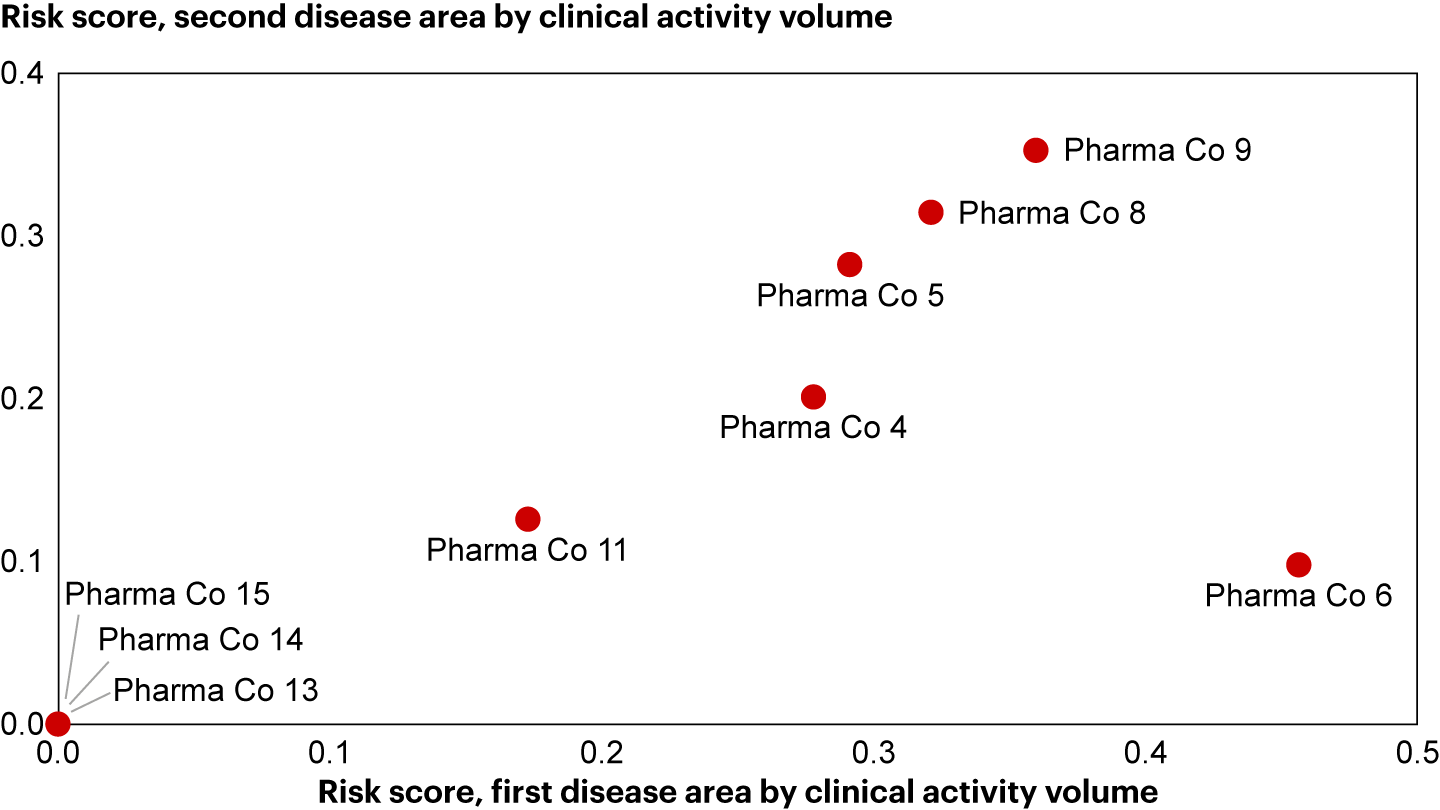 Risk score, second disease area by clinical activity volume

0.4
0.3
0.2
0.1
0.0

Pharma Co 9
Pharma Co 8
Pharma Co 5
Pharma Co 4
Pharma Co 11
Pharma Co 6
Pharma Co 15
Pharma Co 14
Pharma Co 13

0.0 0.1 0.2 0.3 0.4 0.5

Risk score, first disease area by clinical activity volume